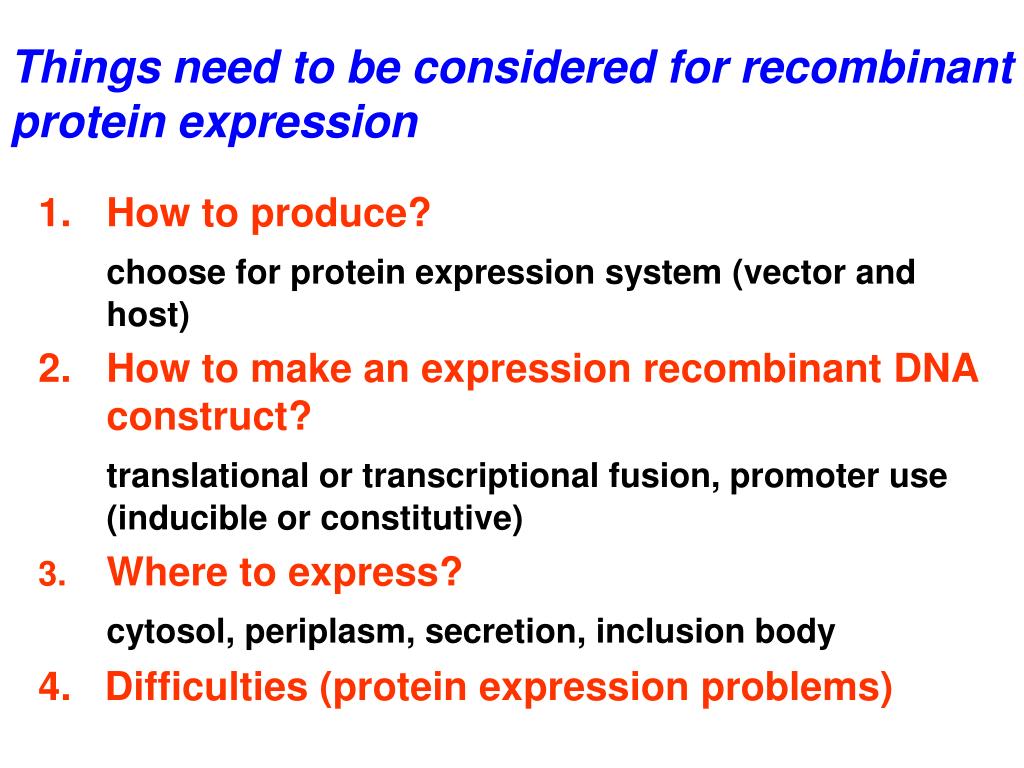 Things need to be considered for recombinant protein expression

1. How to produce?

choose for protein expression system (vector and host)

2. How to make an expression recombinant DNA construct?

translational or transcriptional fusion, promoter use (inducible or constitutive)

3. Where to express?

cytosol, periplasm, secretion, inclusion body

4. Difficulties (protein expression problems)